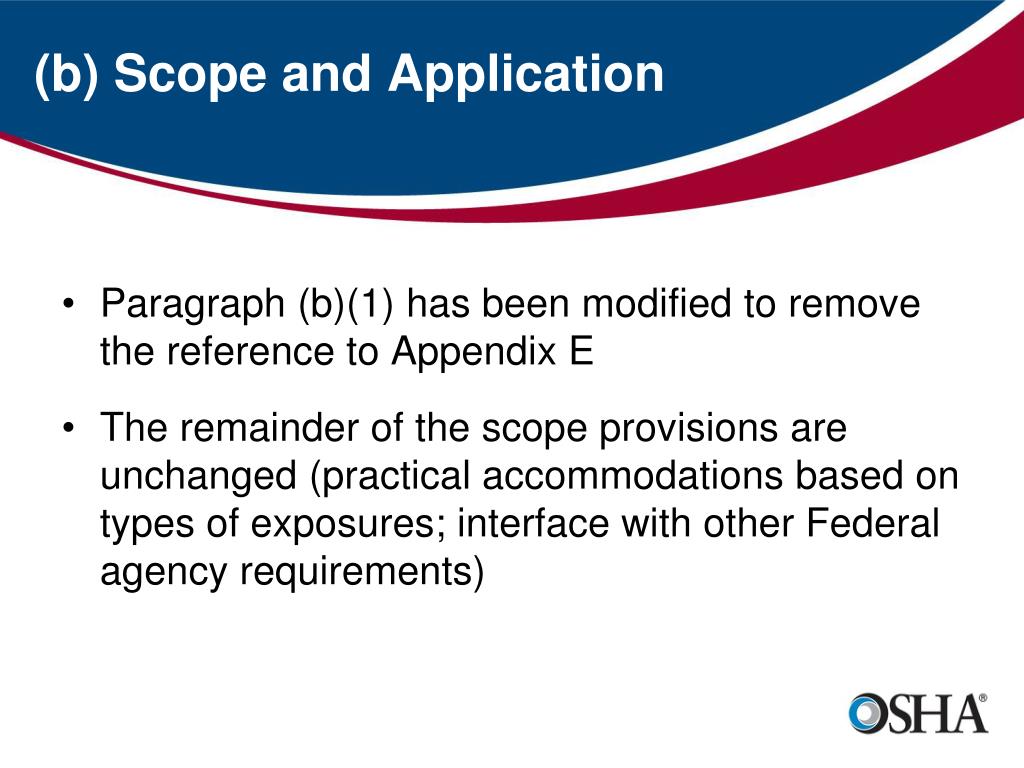 (b) Scope and Application

• Paragraph (b)(1) has been modified to remove the reference to Appendix E

• The remainder of the scope provisions are unchanged (practical accommodations based on types of exposures; interface with other Federal agency requirements)

OSHA®